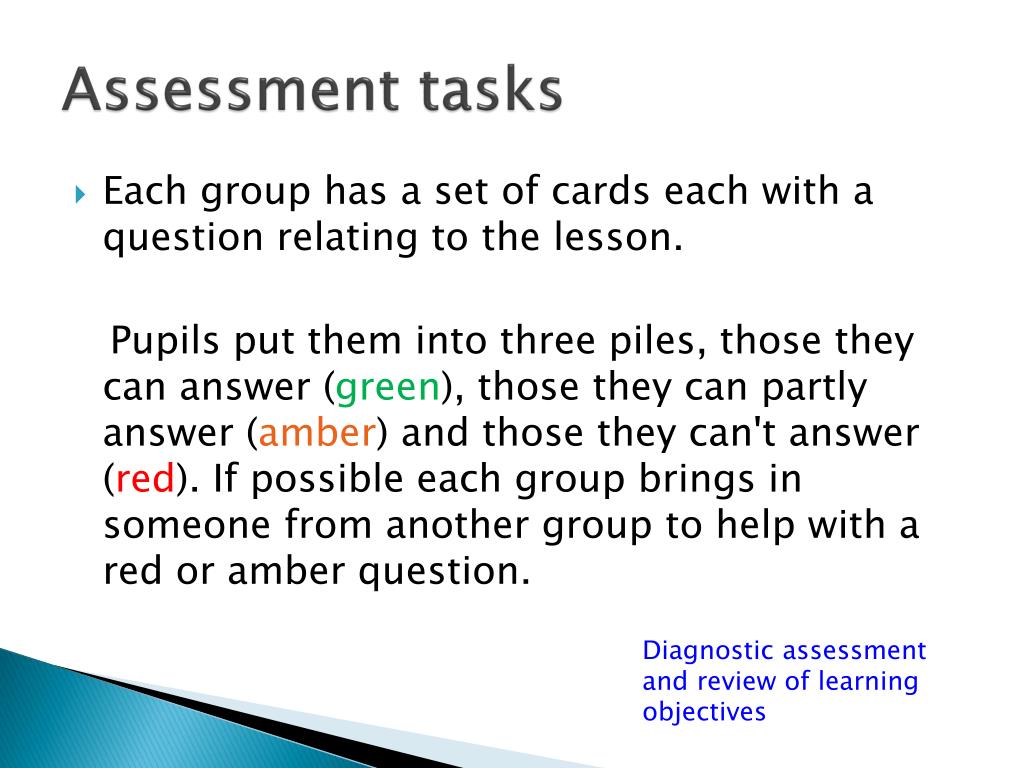 Assessment tasks

Each group has a set of cards each with a question relating to the lesson.

Pupils put them into three piles, those they can answer (green), those they can partly answer (amber) and those they can't answer (red). If possible each group brings in someone from another group to help with a red or amber question.

Diagnostic assessment and review of learning objectives